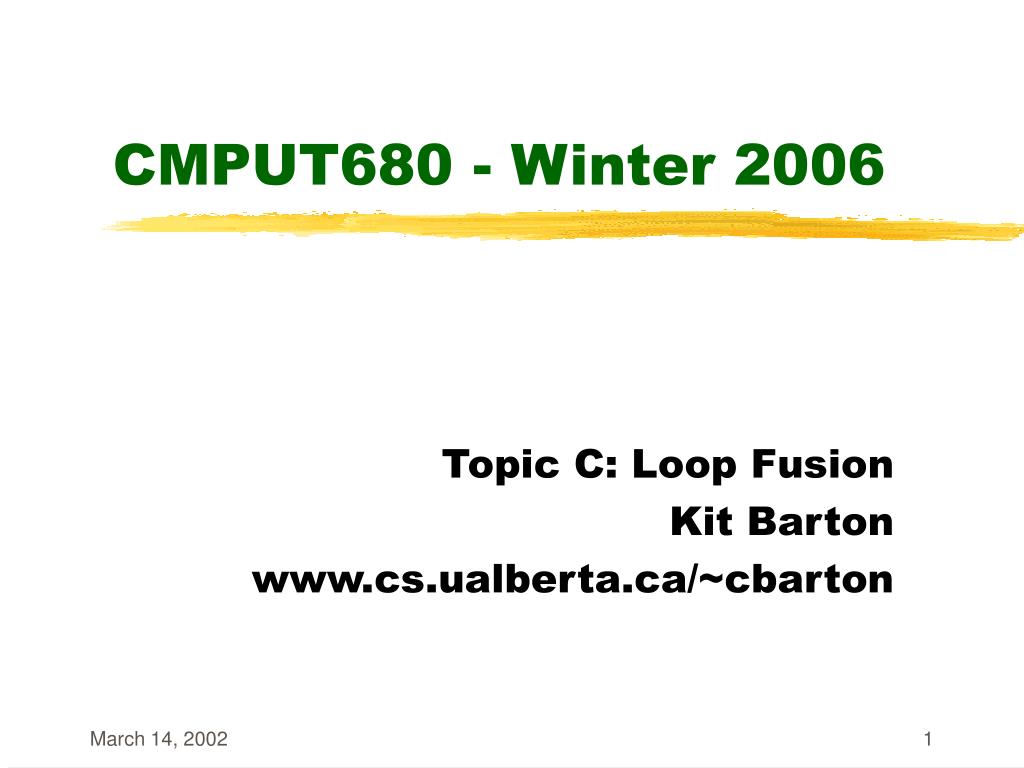 CMPUT680 - Winter 2006

Topic C: Loop Fusion
Kit Barton
www.cs.ualberta.ca/~cbarton

March 14, 2002

1